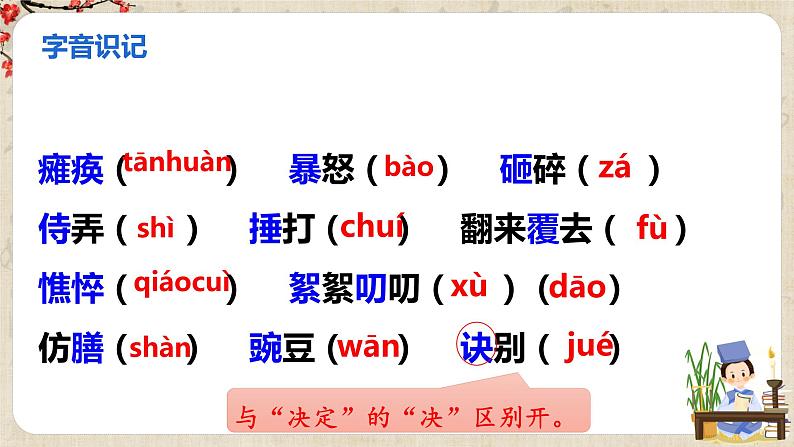 字音识记

瘫痪（tānhuàn）　暴怒（bào）　砸碎（zá）

侍弄（shì）　捶打（chuí）　翻来覆去（fù）

憔悴（qiáocuì）　絮絮叨叨（xù）（dāo）

仿膳（shàn）　豌豆（wān）　诀别（jué）

与“决定”的“决”区别开。